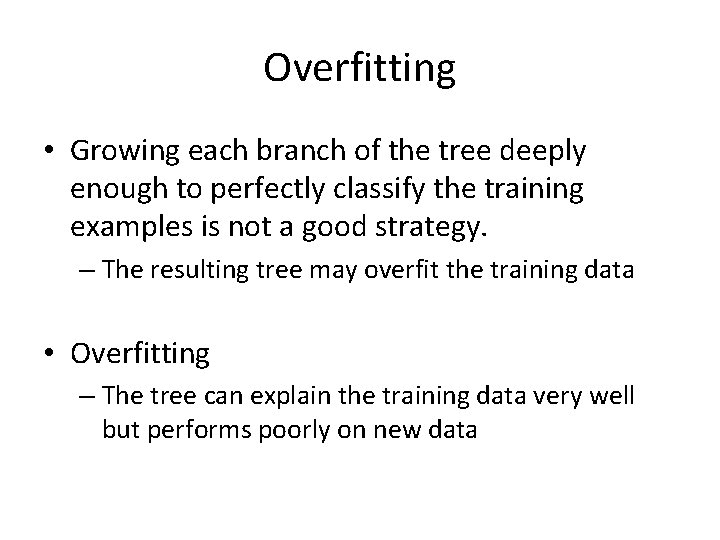 Overfitting

• Growing each branch of the tree deeply enough to perfectly classify the training examples is not a good strategy.
– The resulting tree may overfit the training data

• Overfitting
– The tree can explain the training data very well but performs poorly on new data